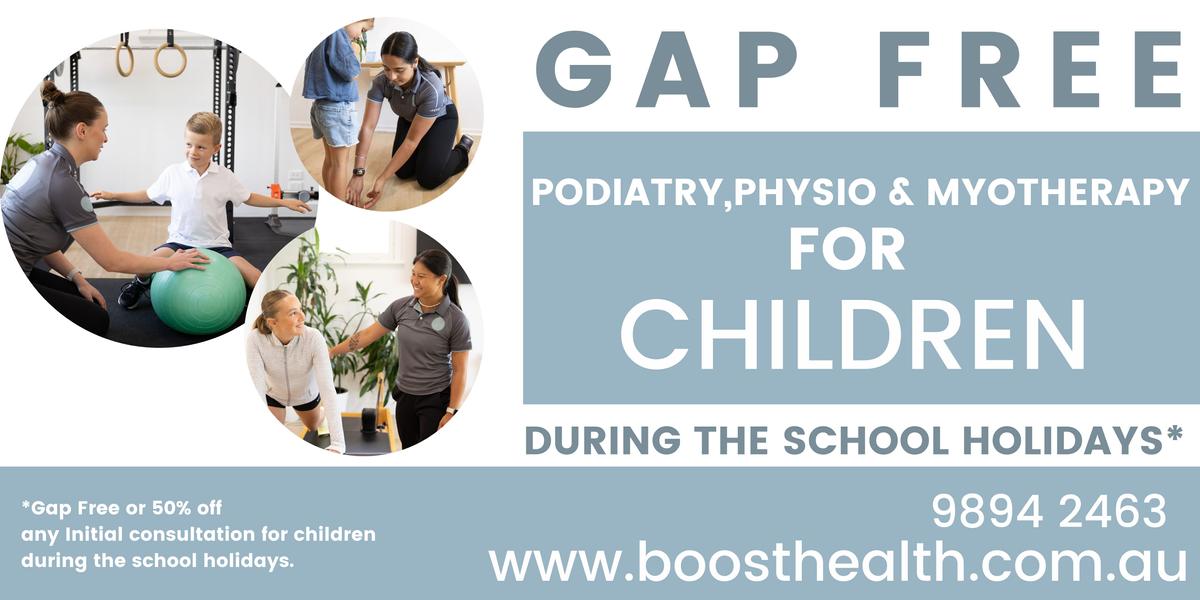 GAP FREE

PODIATRY,PHYSIO & MYOTHERAPY
FOR
CHILDREN

DURING THE SCHOOL HOLIDAYS*

*Gap Free or 50% off any Initial consultation for children during the school holidays.

9894 2463
www.boosthealth.com.au